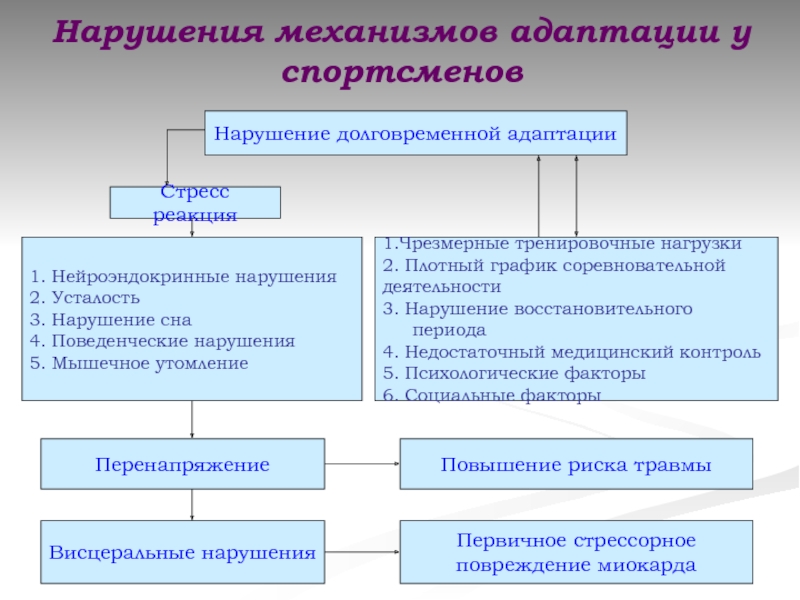 Нарушения механизмов адаптации у спортсменов

Нарушение долговременной адаптации

Стресс реакция

1. Нейроэндокринные нарушения
2. Усталость
3. Нарушение сна
4. Поведенческие нарушения
5. Мышечное утомление

1.Чрезмерные тренировочные нагрузки
2. Плотный график соревновательной деятельности
3. Нарушение восстановительного периода
4. Недостаточный медицинский контроль
5. Психологические факторы
6. Социальные факторы

Перенапряжение

Повышение риска травмы

Висцеральные нарушения

Первичное стрессорное повреждение миокарда